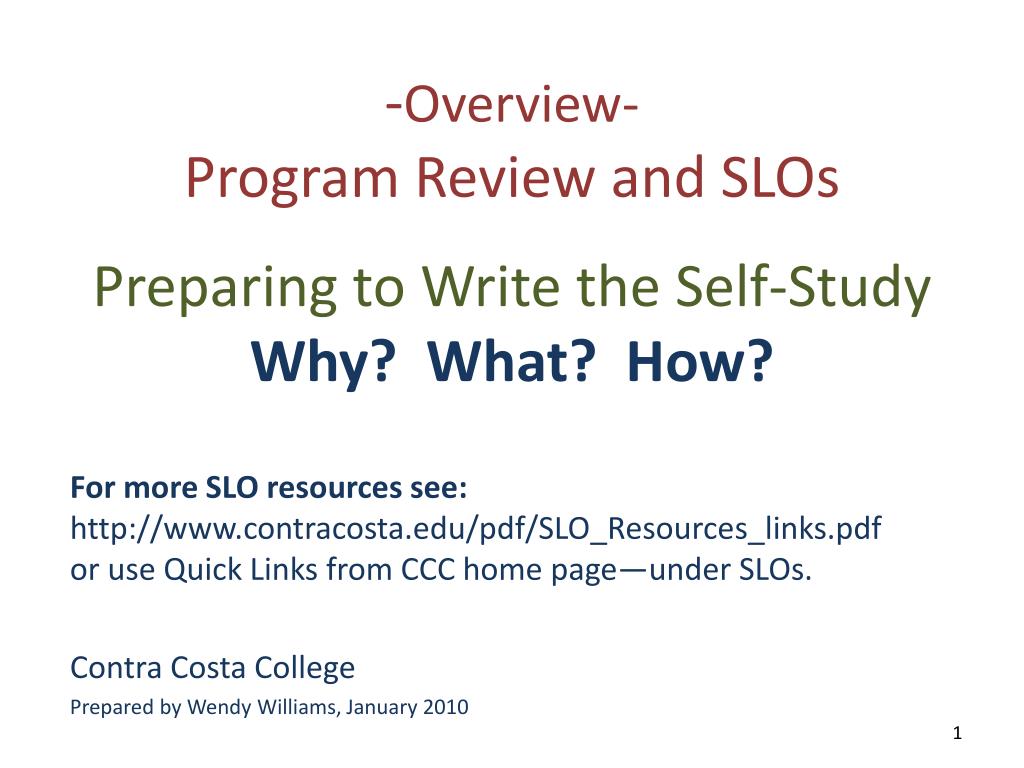 -Overview-
Program Review and SLOs

Preparing to Write the Self-Study
Why? What? How?

For more SLO resources see:
http://www.contracosta.edu/pdf/SLO_Resources_links.pdf
or use Quick Links from CCC home page—under SLOs.

Contra Costa College
Prepared by Wendy Williams, January 2010

1